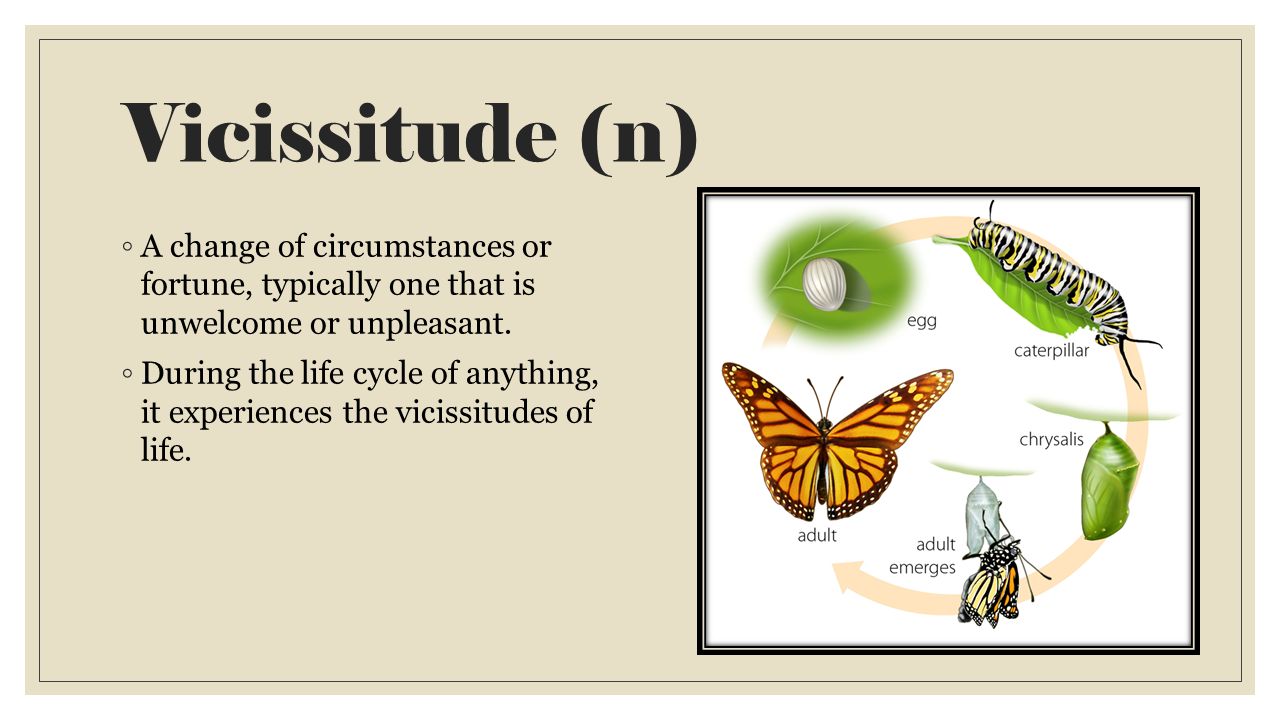 Vicissitude (n)

◦ A change of circumstances or fortune, typically one that is unwelcome or unpleasant.

◦ During the life cycle of anything, it experiences the vicissitudes of life.

egg

caterpillar

chrysalis

adult emerges

adult